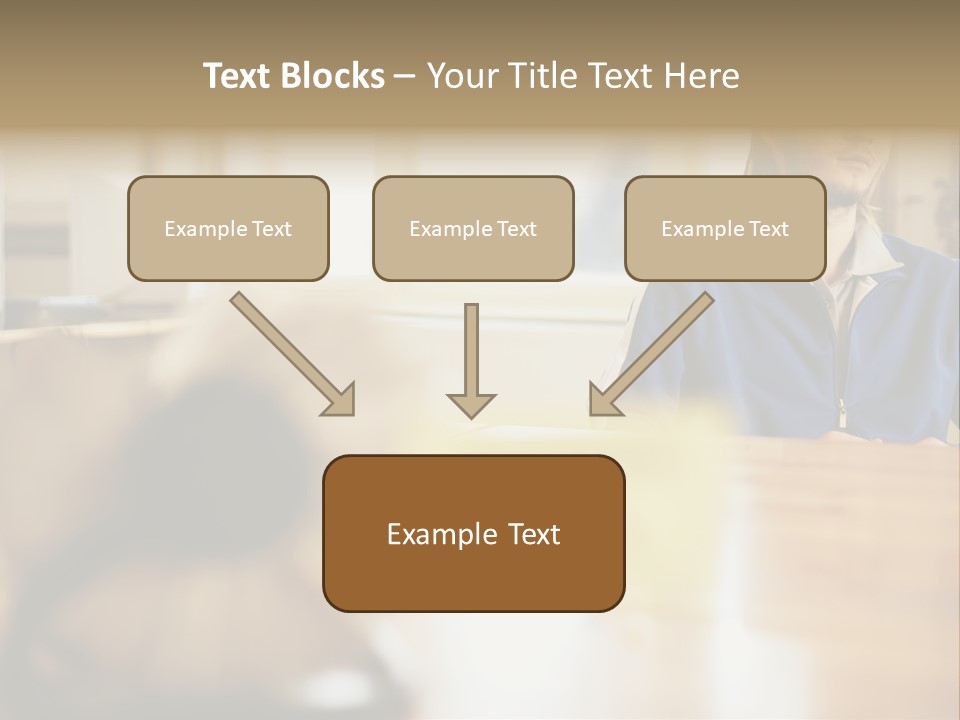 Text Blocks – Your Title Text Here

Example Text

Example Text

Example Text

Example Text